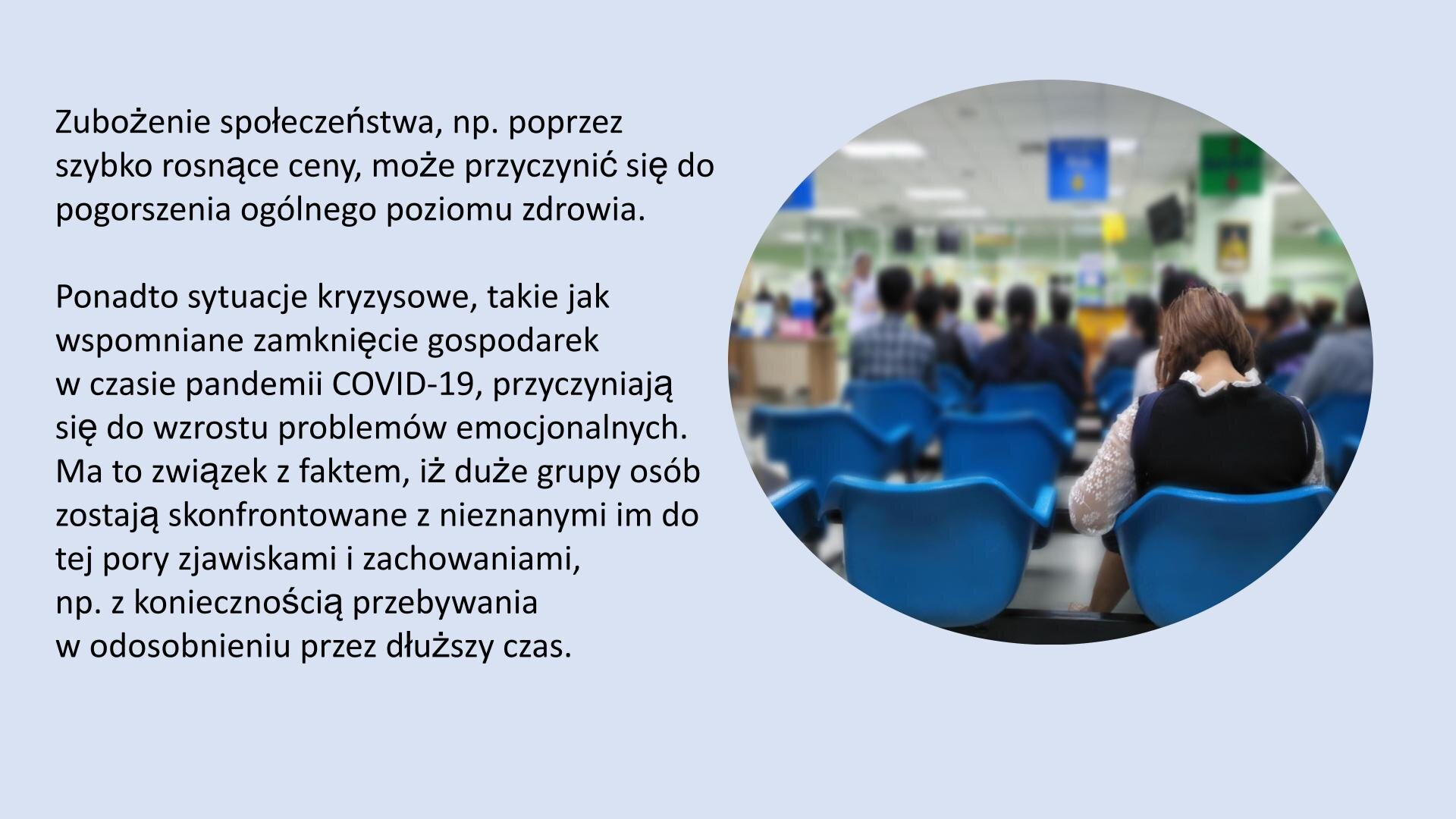 Zubożenie społeczeństwa, np. poprzez szybko rosnące ceny, może przyczynić się do pogorszenia ogólnego poziomu zdrowia.

Ponadto sytuacje kryzysowe, takie jak wspomniane zamknięcie gospodarek w czasie pandemii COVID-19, przyczyniają się do wzrostu problemów emocjonalnych. Ma to związek z faktem, iż duże grupy osób zostają skonfrontowane z nieznanymi im do tej pory zjawiskami i zachowaniami, np. z koniecznością przebywania w odosobnieniu przez dłuższy czas.